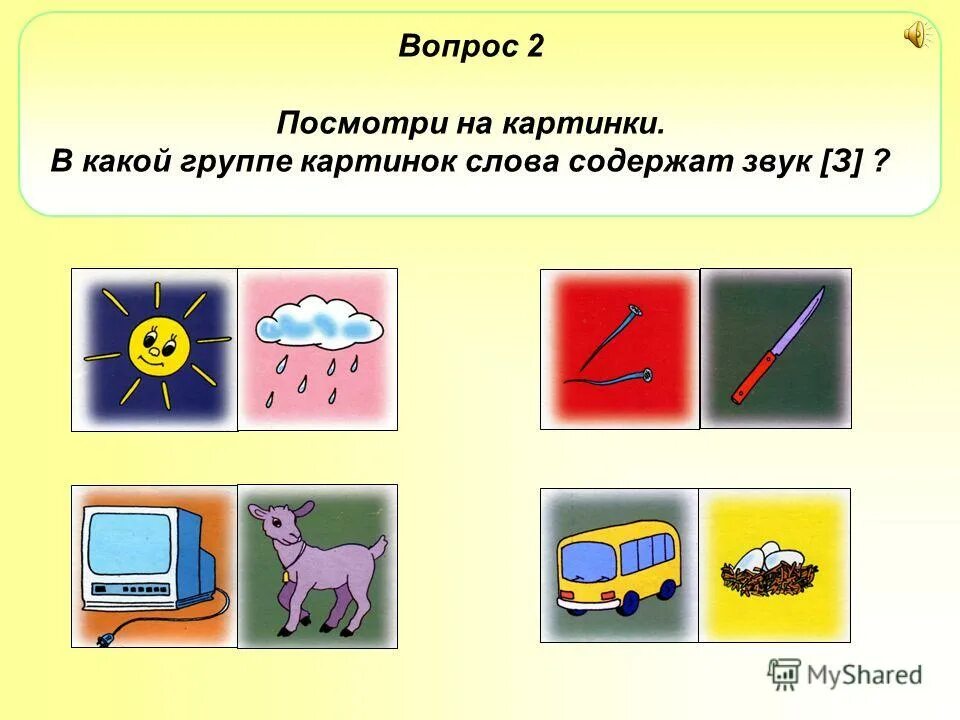 Вопрос 2

Посмотри на картинки.
В какой группе картинок слова содержат звук [З] ?

MyShared